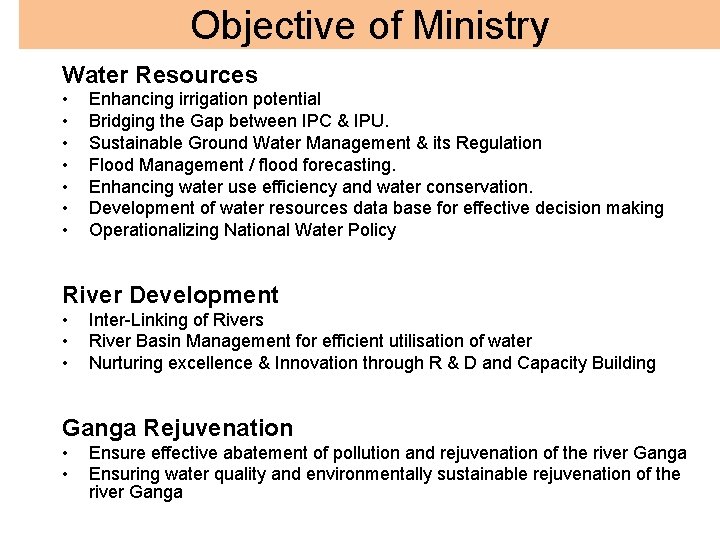 Objective of Ministry

Water Resources
• Enhancing irrigation potential
• Bridging the Gap between IPC & IPU.
• Sustainable Ground Water Management & its Regulation
• Flood Management / flood forecasting.
• Enhancing water use efficiency and water conservation.
• Development of water resources data base for effective decision making
• Operationalizing National Water Policy

River Development
• Inter-Linking of Rivers
• River Basin Management for efficient utilisation of water
• Nurturing excellence & Innovation through R & D and Capacity Building

Ganga Rejuvenation
• Ensure effective abatement of pollution and rejuvenation of the river Ganga
• Ensuring water quality and environmentally sustainable rejuvenation of the river Ganga